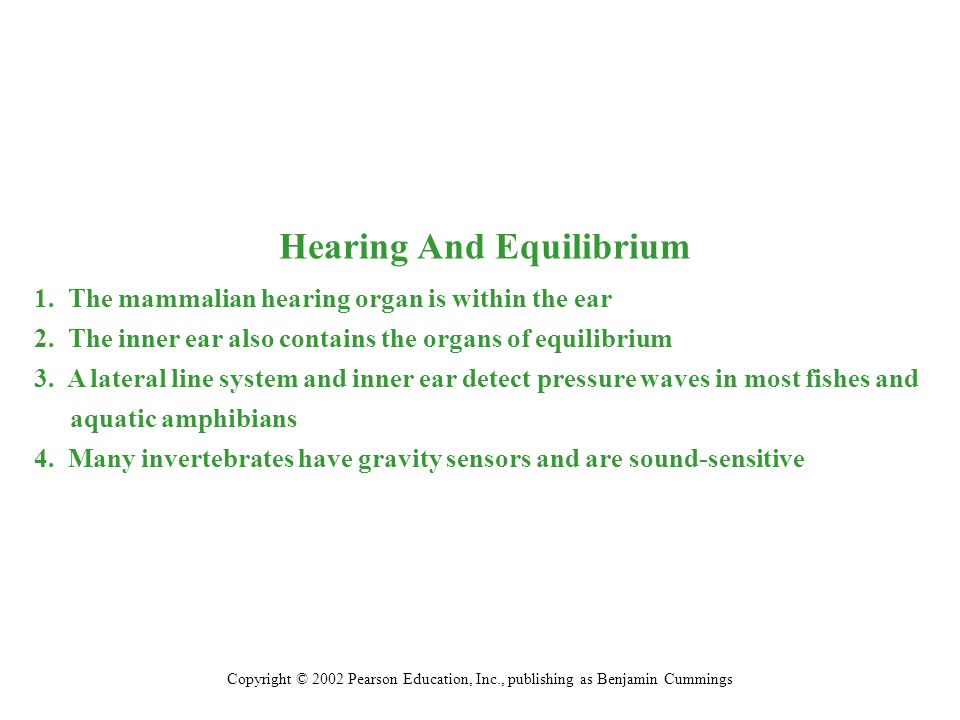 Hearing And Equilibrium

1. The mammalian hearing organ is within the ear

2. The inner ear also contains the organs of equilibrium

3. A lateral line system and inner ear detect pressure waves in most fishes and aquatic amphibians

4. Many invertebrates have gravity sensors and are sound-sensitive

Copyright © 2002 Pearson Education, Inc., publishing as Benjamin Cummings